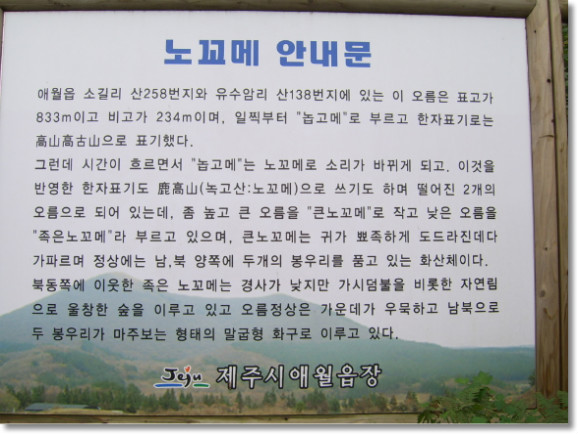 노꼬메 안내문

애월읍 소길리 산258번지와 유수암리 산138번지에 있는 이 오름은 표고가 833m이고 비고가 234m이며, 일찍부터 "놉고메"로 부르고 한자표기로는 高山高古山으로 표기했다.

그런데 시간이 흐르면서 "놉고메"는 노꼬메로 소리가 바뀌게 되고, 이것을 반영한 한자표기도 鹿高山(녹고산:노꼬메)으로 쓰기도 하며 떨어진 2개의 오름으로 되어 있는데, 좀 높고 큰 오름을 "큰노꼬메"로 작고 낮은 오름을 "족은노꼬메"라 부르고 있으며, 큰노꼬메는 귀가 뾰족하게 도드라진데다 가파르며 정상에는 남,북 양쪽에 두개의 봉우리를 품고 있는 화산체이다. 북동쪽에 이웃한 족은 노꼬메는 경사가 낮지만 가시덤불을 비롯한 자연림으로 울창한 숲을 이루고 있고 오름정상은 가운데가 우묵하고 남북으로 두 봉우리가 마주보는 형태의 말굽형 화구로 이루고 있다.

Jeju 제주시애월읍장